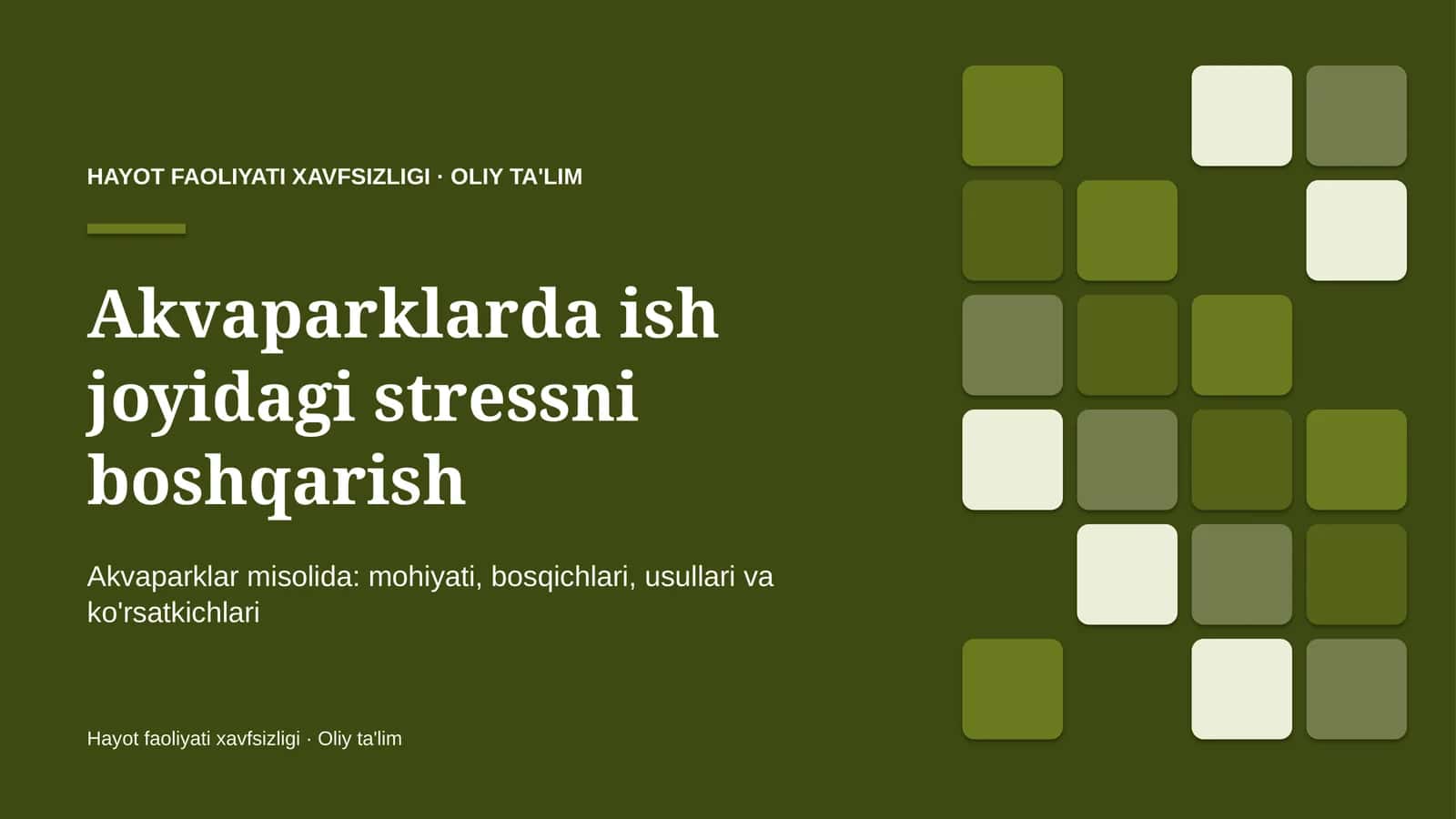 HAYOT FAOLIYATI XAVFSIZLIGI · OLIY TA'LIM

Akvaparklarda ish joyidagi stressni boshqarish

Akvaparklar misolida: mohiyati, bosqichlari, usullari va ko'rsatkichlari

Hayot faoliyati xavfsizligi · Oliy ta'lim